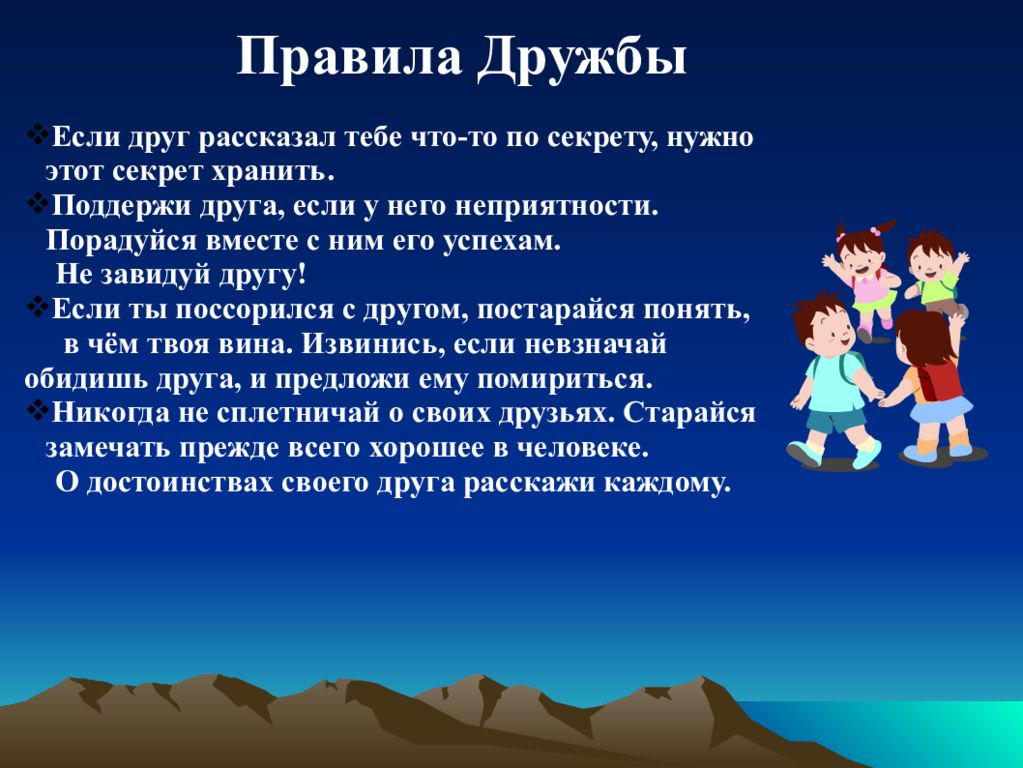 Правила Дружбы

❖Если друг рассказал тебе что-то по секрету, нужно этот секрет хранить.
❖Поддержи друга, если у него неприятности. Порадуйся вместе с ним его успехам. Не завидуй другу!
❖Если ты поссорился с другом, постарайся понять, в чём твоя вина. Извинись, если невзначай обидишь друга, и предложи ему помириться.
❖Никогда не сплетничай о своих друзьях. Старайся замечать прежде всего хорошее в человеке. О достоинствах своего друга расскажи каждому.